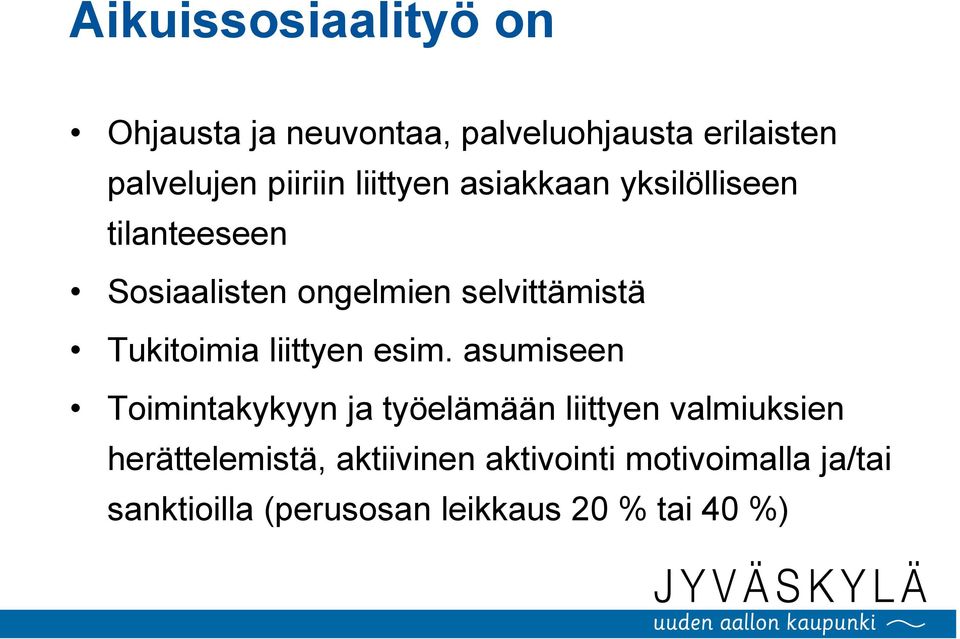 Aikuissosiaalityö on

• Ohjausta ja neuvontaa, palveluohjausta erilaisten palvelujen piiriin liittyen asiakkaan yksilölliseen tilanteeseen

• Sosiaalisten ongelmien selvittämistä

• Tukitoimia liittyen esim. asumiseen

• Toimintakykyyn ja työelämään liittyen valmiuksien herättelemistä, aktiivinen aktivointi motivoimalla ja/tai sanktioilla (perusosan leikkaus 20 % tai 40 %)

JYVÄSKYLÄ
uuden aallon kaupunki